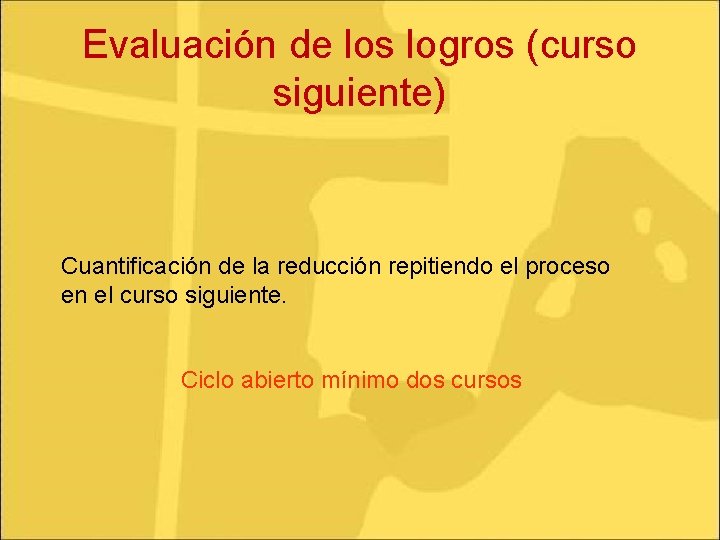 Evaluación de los logros (curso siguiente)

Cuantificación de la reducción repitiendo el proceso en el curso siguiente.

Ciclo abierto mínimo dos cursos